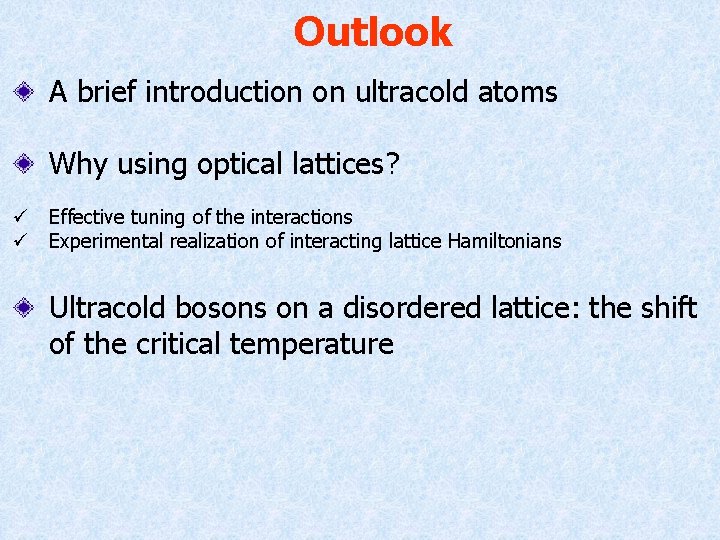 Outlook

A brief introduction on ultracold atoms

Why using optical lattices?

✓ Effective tuning of the interactions
✓ Experimental realization of interacting lattice Hamiltonians

Ultracold bosons on a disordered lattice: the shift of the critical temperature